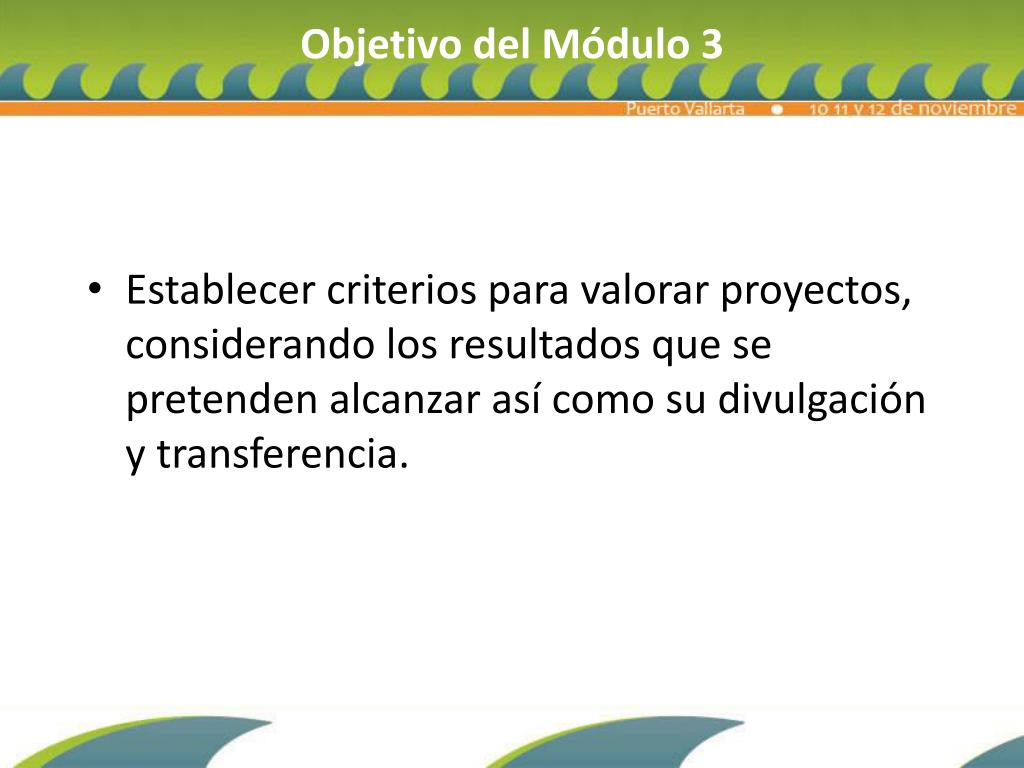 Objetivo del Módulo 3

Puerto Vallarta • 10 11 y 12 de noviembre

• Establecer criterios para valorar proyectos, considerando los resultados que se pretenden alcanzar así como su divulgación y transferencia.